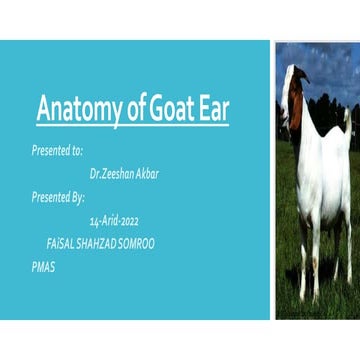 Anatomy of Goat Ear

Presented to:

Dr.Zeeshan Akbar

Presented By:

14-Arid-2022

FAiSAL SHAHZAD SOMROO

PMAS